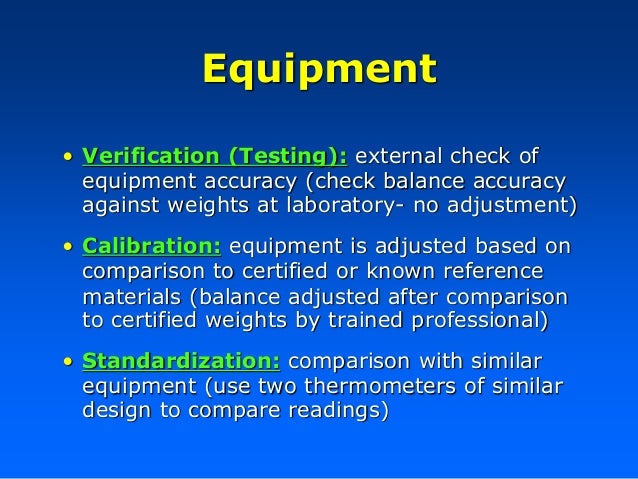 Equipment

• Verification (Testing): external check of equipment accuracy (check balance accuracy against weights at laboratory- no adjustment)

• Calibration: equipment is adjusted based on comparison to certified or known reference materials (balance adjusted after comparison to certified weights by trained professional)

• Standardization: comparison with similar equipment (use two thermometers of similar design to compare readings)